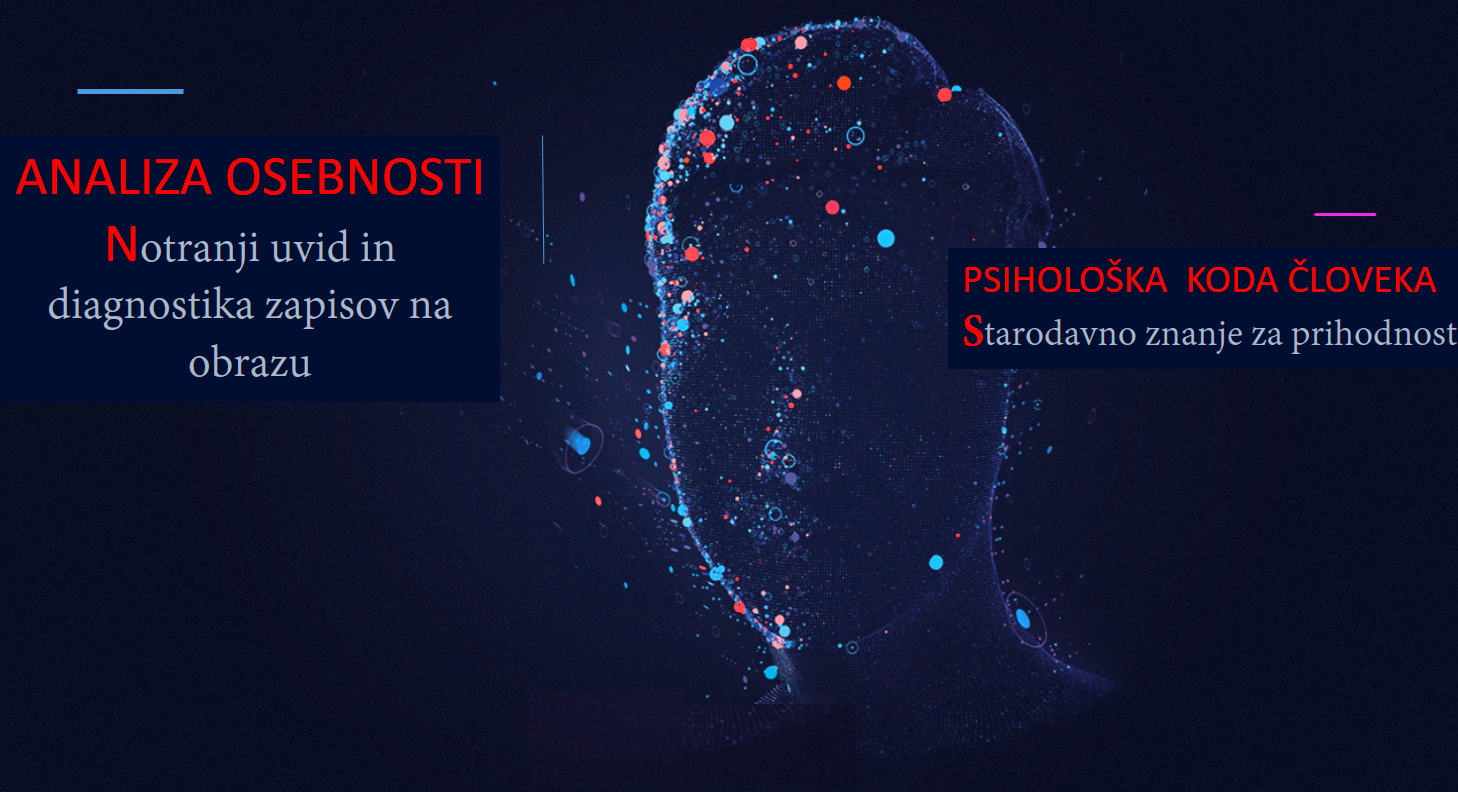 ANALIZA OSEBNOSTI

Notranji uvid in diagnostika zapisov na obrazu

PSIHOLOŠKA KODA ČLOVEKA

Starodavno znanje za prihodnost